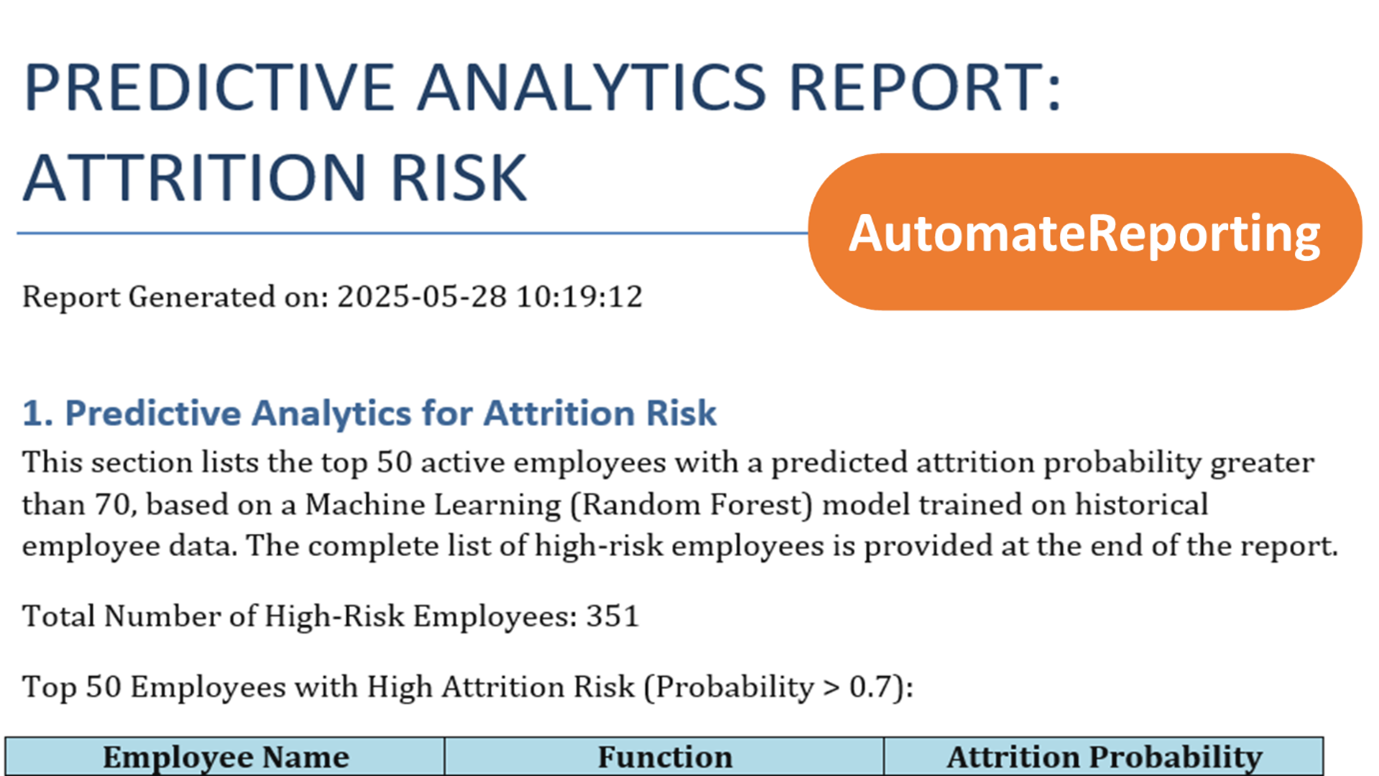 PREDICTIVE ANALYTICS REPORT: ATTRITION RISK

AutomateReporting

Report Generated on: 2025-05-28 10:19:12

1. Predictive Analytics for Attrition Risk

This section lists the top 50 active employees with a predicted attrition probability greater than 70, based on a Machine Learning (Random Forest) model trained on historical employee data. The complete list of high-risk employees is provided at the end of the report.

Total Number of High-Risk Employees: 351

Top 50 Employees with High Attrition Risk (Probability > 0.7):

| Employee Name | Function | Attrition Probability |
|---|---|---|